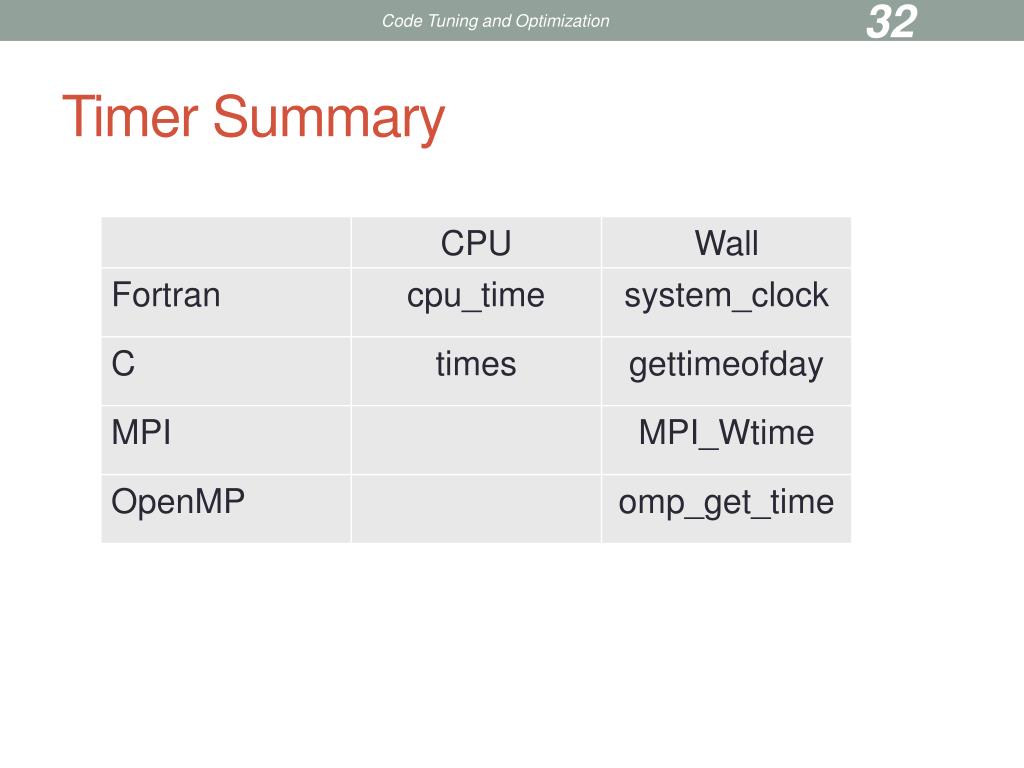 Code Tuning and Optimization

32

Timer Summary

| | CPU | Wall |
|---|---|---|
| Fortran | cpu_time | system_clock |
| C | times | gettimeofday |
| MPI | | MPI_Wtime |
| OpenMP | | omp_get_time |